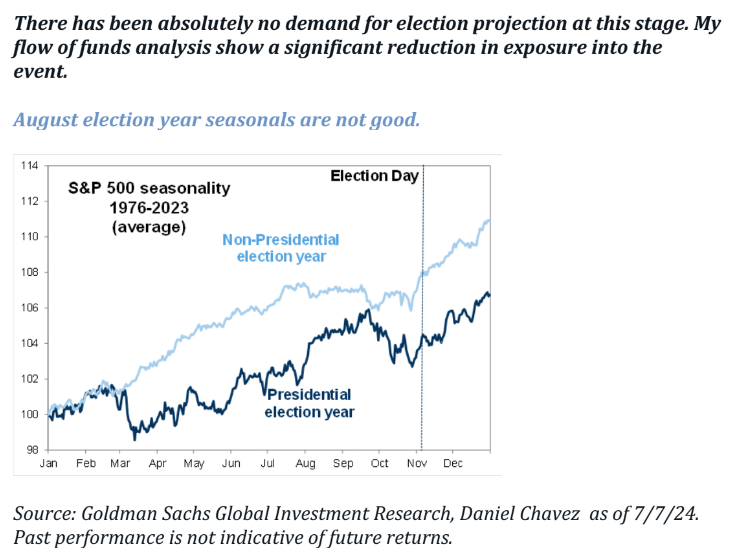 There has been absolutely no demand for election projection at this stage. My flow of funds analysis show a significant reduction in exposure into the event.

August election year seasonals are not good.

114
112
110
108
106
104
102
100
98

S&P 500 seasonality
1976-2023
(average)

Election Day

Non-Presidential election year

Presidential election year

Jan Feb Mar Apr May Jun Jul Aug Sep Oct Nov Dec

Source: Goldman Sachs Global Investment Research, Daniel Chavez as of 7/7/24. Past performance is not indicative of future returns.